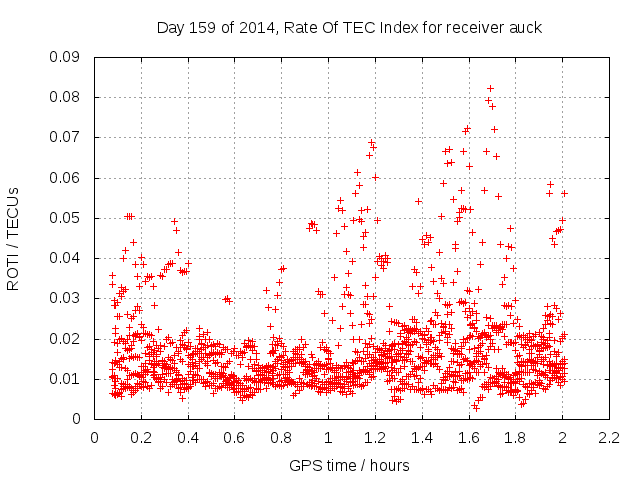 Day 159 of 2014, Rate Of TEC Index for receiver auck

ROTI / TECUs

0.09
0.08
0.07
0.06
0.05
0.04
0.03
0.02
0.01
0

0 0.2 0.4 0.6 0.8 1 1.2 1.4 1.6 1.8 2 2.2

GPS time / hours